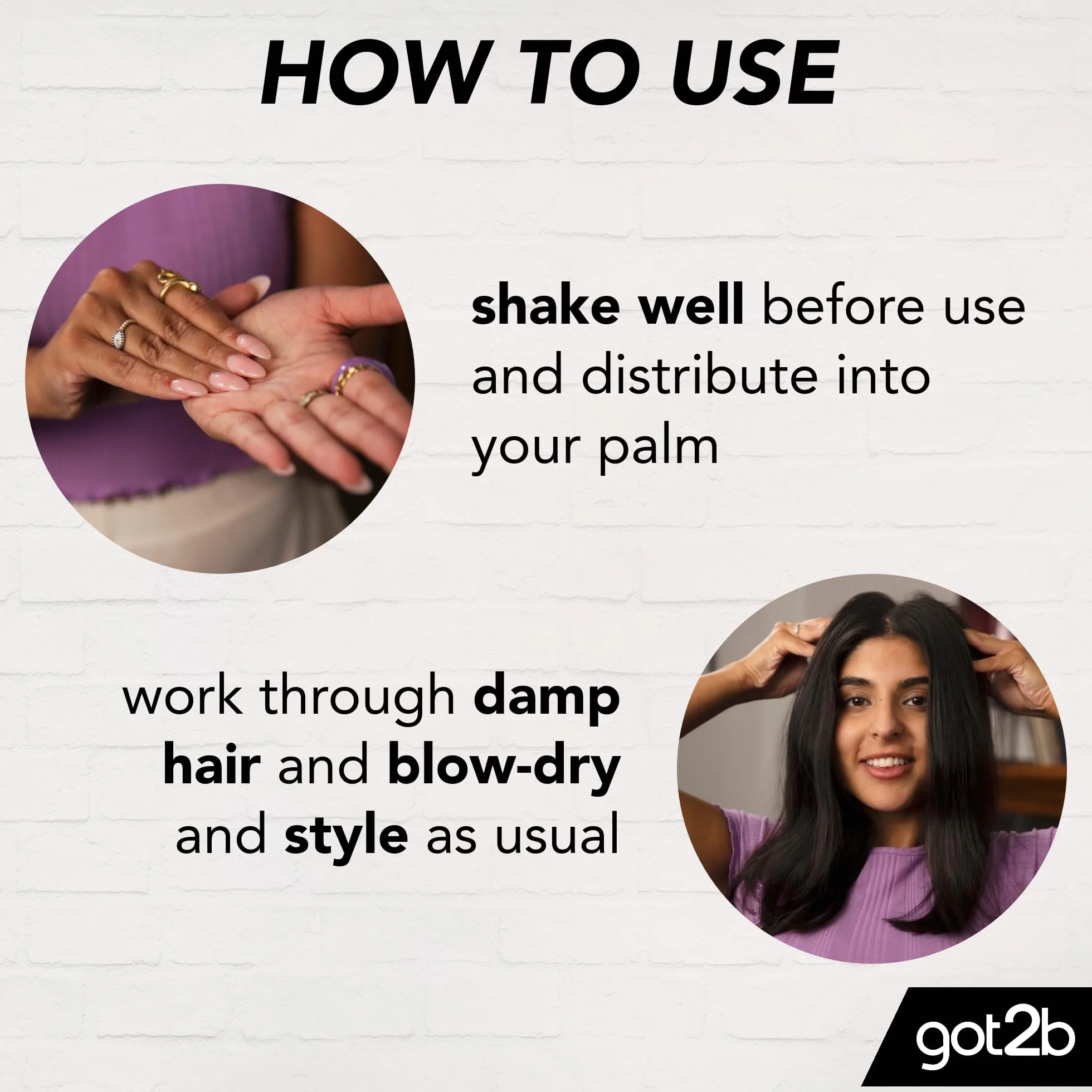 HOW TO USE

shake well before use and distribute into your palm

work through damp hair and blow-dry and style as usual

got2b